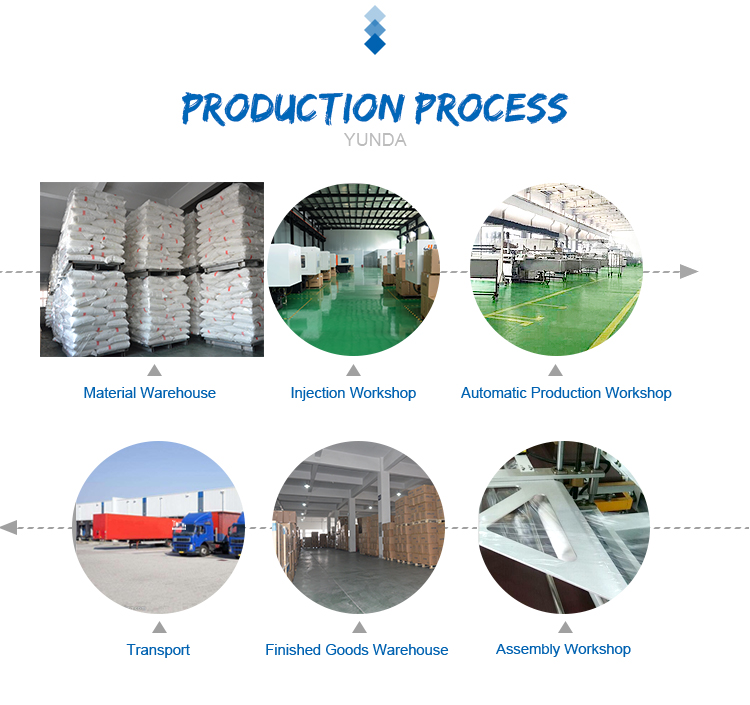 PRODUCTION PROCESS
YUNDA

Material Warehouse

Injection Workshop

Automatic Production Workshop

Transport

Finished Goods Warehouse

Assembly Workshop